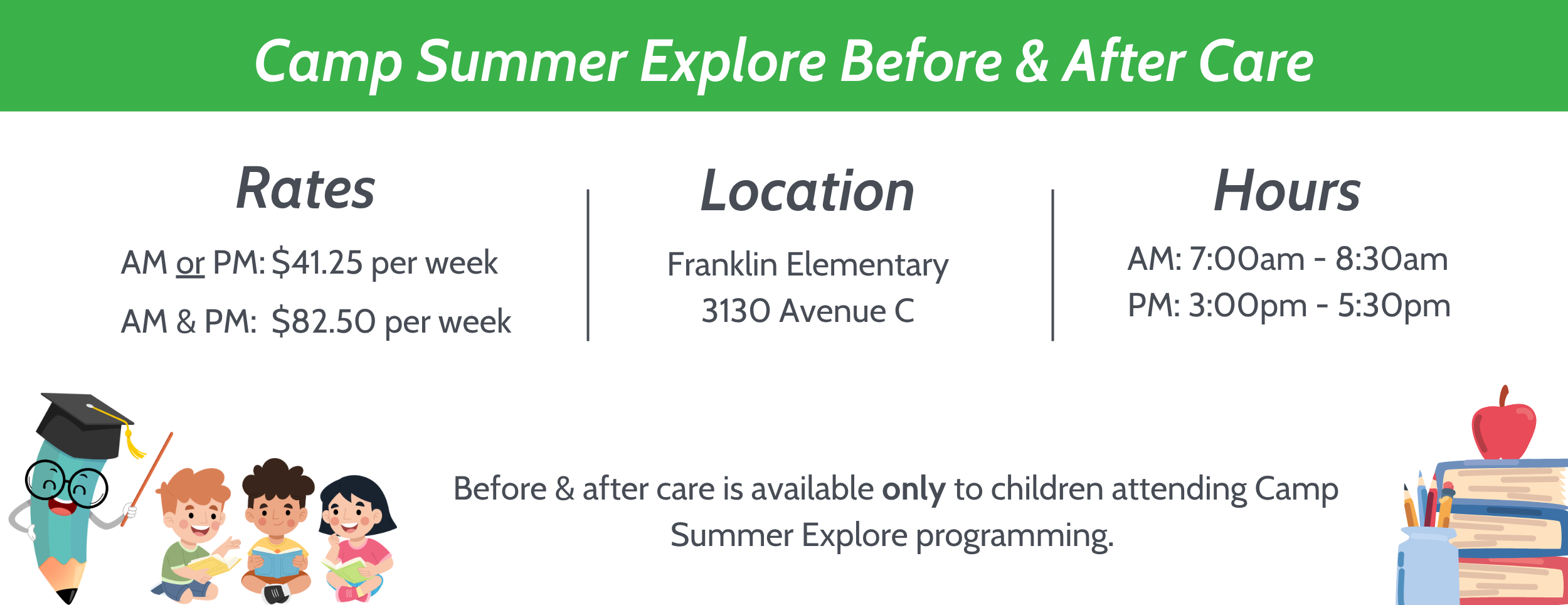 Camp Summer Explore Before & After Care

Rates

AM or PM: \$41.25 per week

AM & PM: \$82.50 per week

Location

Franklin Elementary
3130 Avenue C

Hours

AM: 7:00am - 8:30am
PM: 3:00pm - 5:30pm

Before & after care is available only to children attending Camp Summer Explore programming.